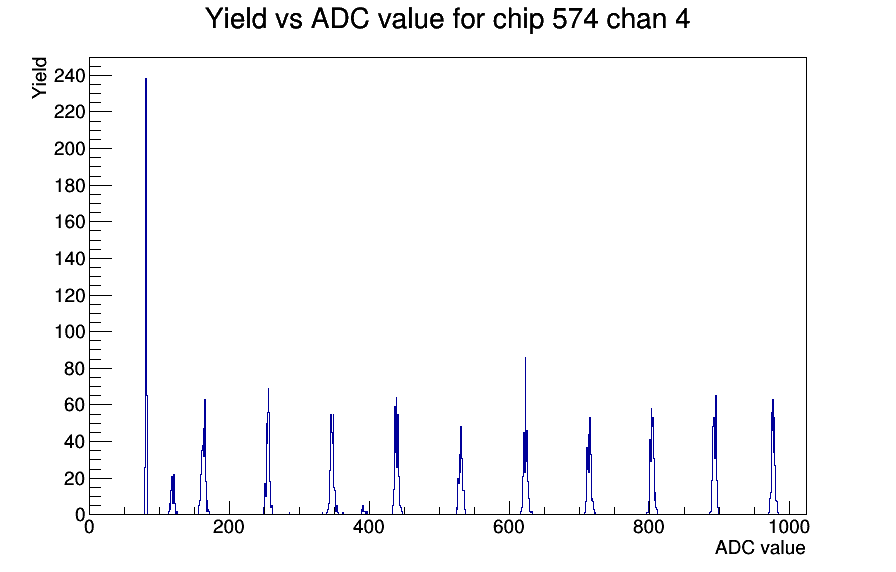 Yield vs ADC value for chip 574 chan 4

Yield

240
220
200
180
160
140
120
100
80
60
40
20
0

0
200
400
600
800
1000

ADC value